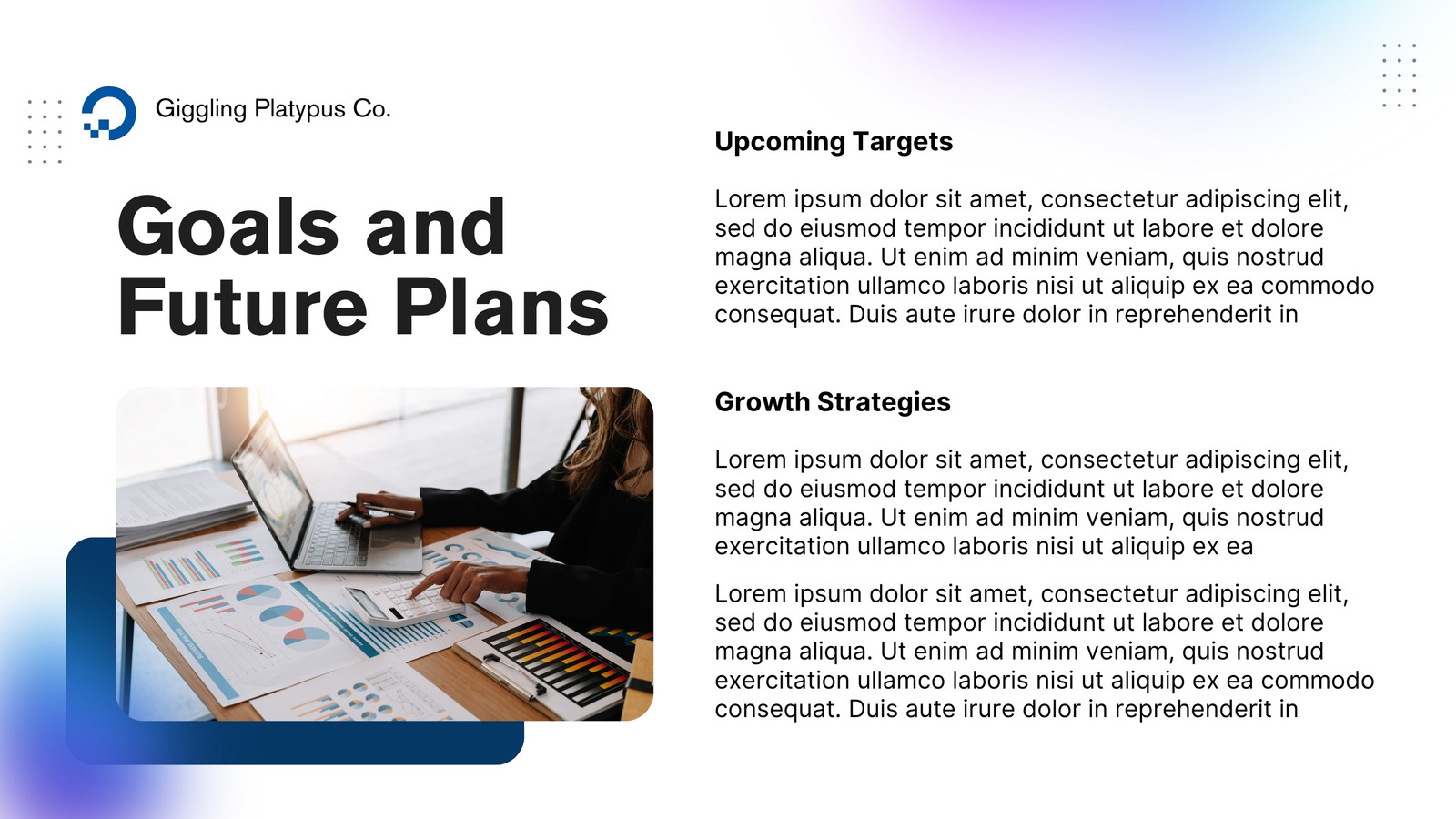 Giggling Platypus Co.

Goals and Future Plans

Upcoming Targets

Lorem ipsum dolor sit amet, consectetur adipiscing elit, sed do eiusmod tempor incididunt ut labore et dolore magna aliqua. Ut enim ad minim veniam, quis nostrud exercitation ullamco laboris nisi ut aliquip ex ea commodo consequat. Duis aute irure dolor in reprehenderit in

Growth Strategies

Lorem ipsum dolor sit amet, consectetur adipiscing elit, sed do eiusmod tempor incididunt ut labore et dolore magna aliqua. Ut enim ad minim veniam, quis nostrud exercitation ullamco laboris nisi ut aliquip ex ea

Lorem ipsum dolor sit amet, consectetur adipiscing elit, sed do eiusmod tempor incididunt ut labore et dolore magna aliqua. Ut enim ad minim veniam, quis nostrud exercitation ullamco laboris nisi ut aliquip ex ea commodo consequat. Duis aute irure dolor in reprehenderit in